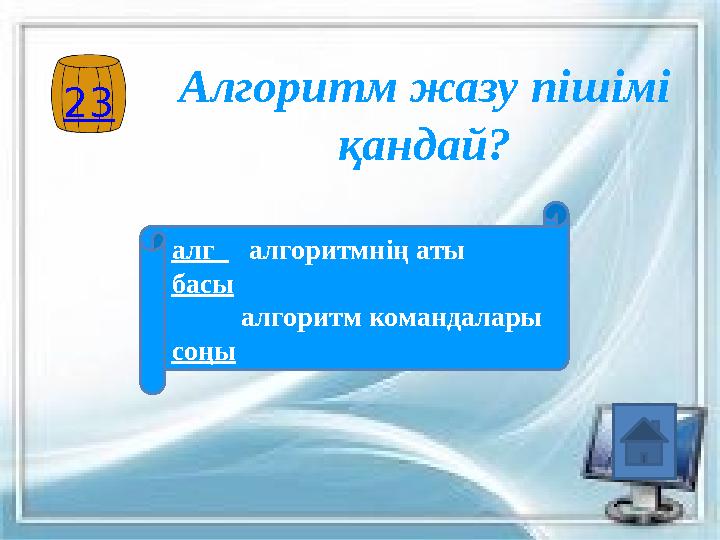 23

Алгоритм жазу пішімі қандай?

алг алгоритмнің аты
басы
алгоритм командалары
соңы